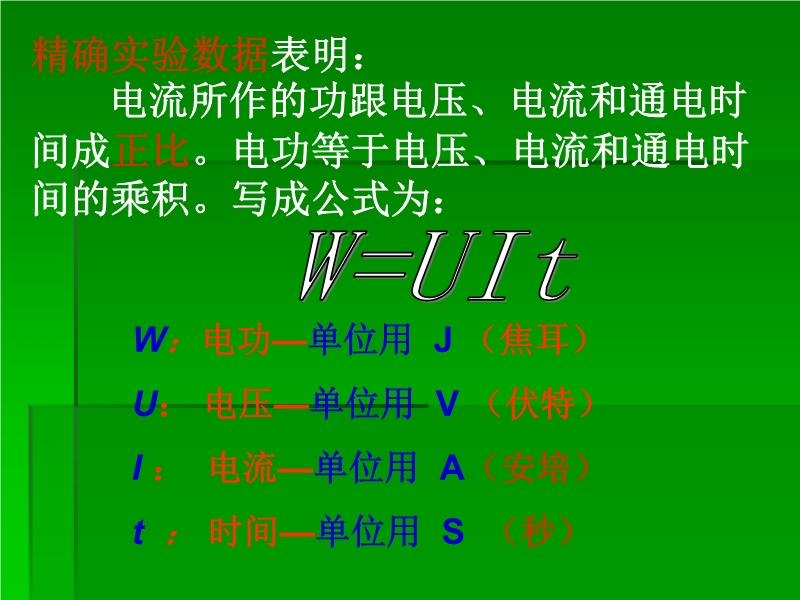 精确实验数据表明：

电流所作的功跟电压、电流和通电时间成正比。电功等于电压、电流和通电时间的乘积。写成公式为：

$W=UIt$

W：电功—单位用 J （焦耳）

U： 电压—单位用 V （伏特）

I ： 电流—单位用 A（安培）

t ： 时间—单位用 S （秒）